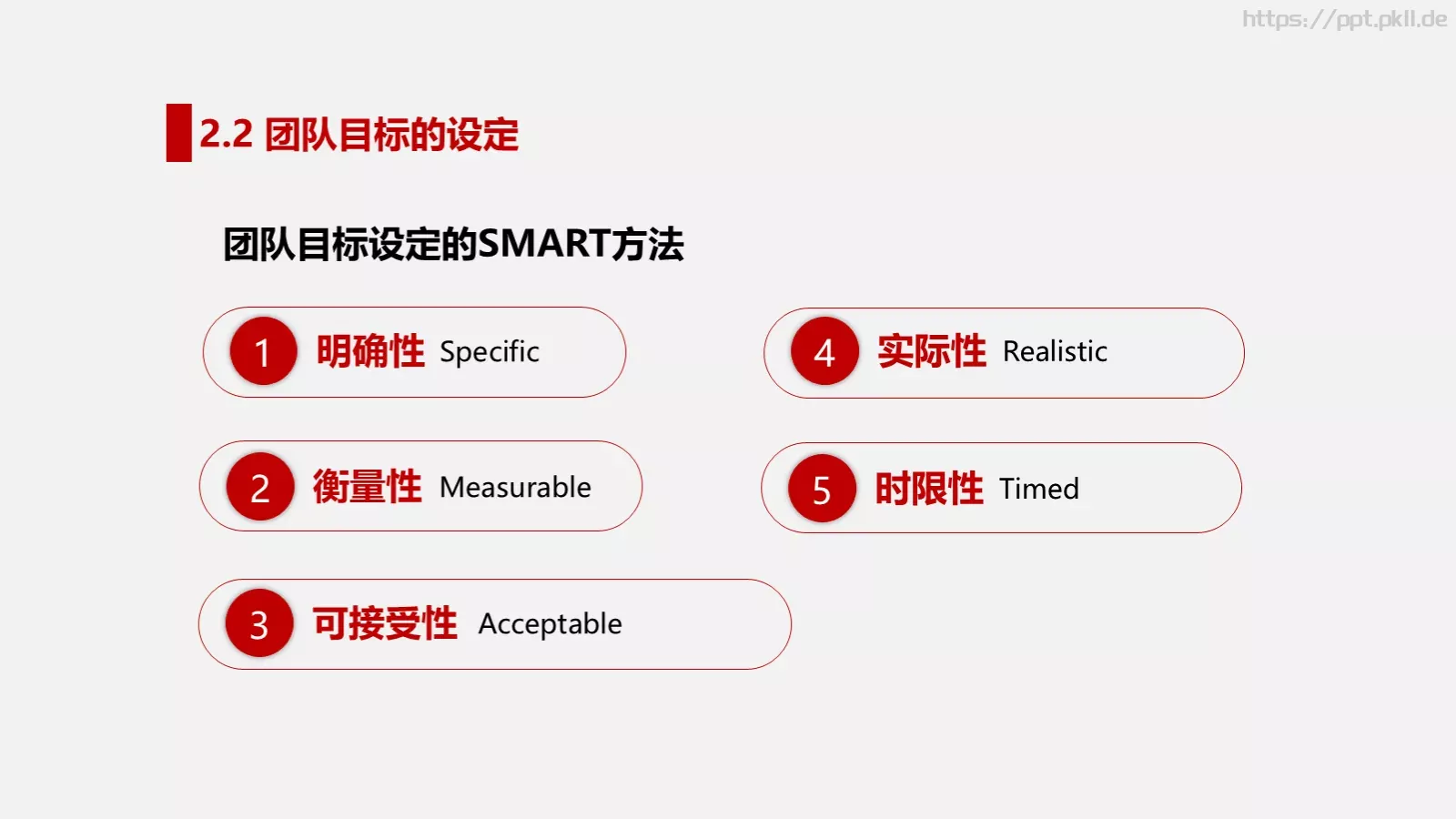 https://ppt.pkll.de

2.2 团队目标的设定

团队目标设定的SMART方法

1 明确性 Specific

2 衡量性 Measurable

3 可接受性 Acceptable

4 实际性 Realistic

5 时限性 Timed